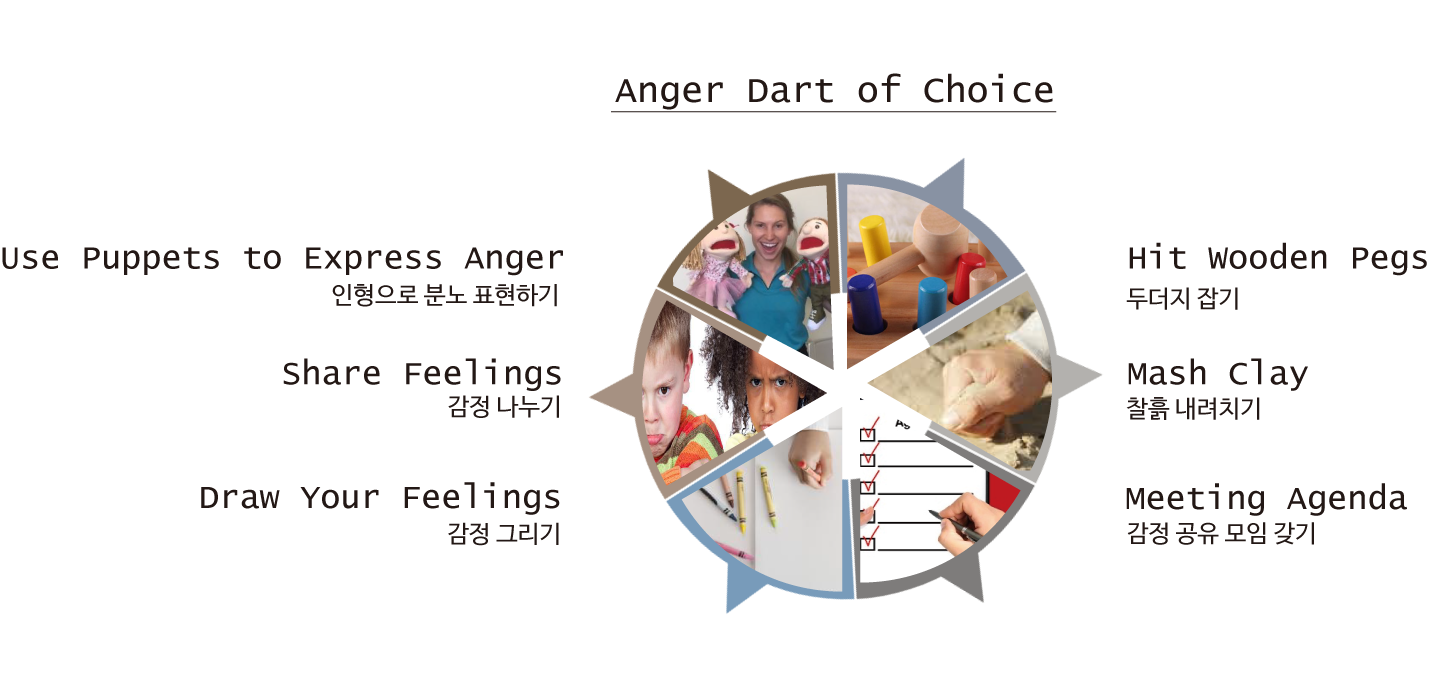 Anger Dart of Choice

Use Puppets to Express Anger
인형으로 분노 표현하기

Share Feelings
감정 나누기

Draw Your Feelings
감정 그리기

Hit Wooden Pegs
두더지 잡기

Mash Clay
찰흙 내려치기

Meeting Agenda
감정 공유 모임 갖기